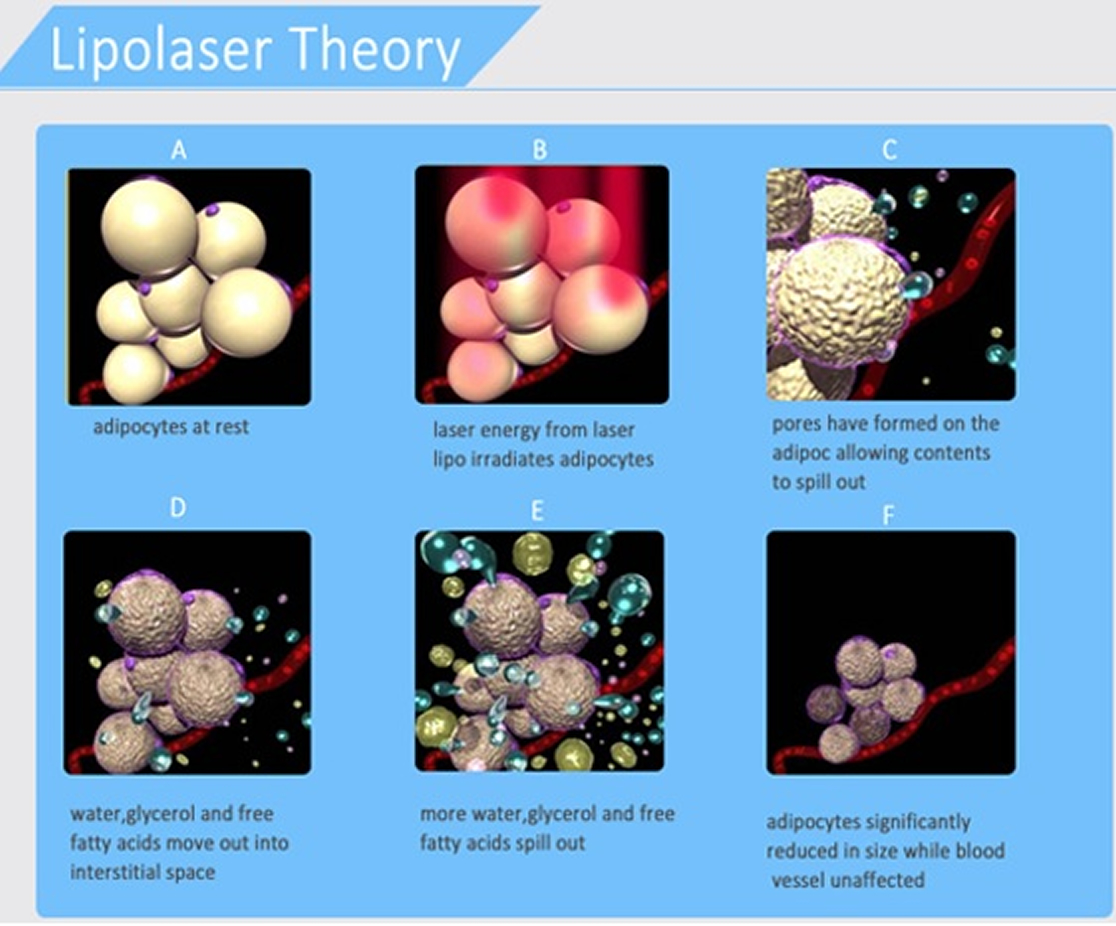 Lipolaser Theory

A

adipocytes at rest

B

laser energy from laser lipo irradiates adipocytes

C

pores have formed on the adipoc allowing contents to spill out

D

water,glycerol and free fatty acids move out into interstitial space

E

more water,glycerol and free fatty acids spill out

F

adipocytes significantly reduced in size while blood vessel unaffected